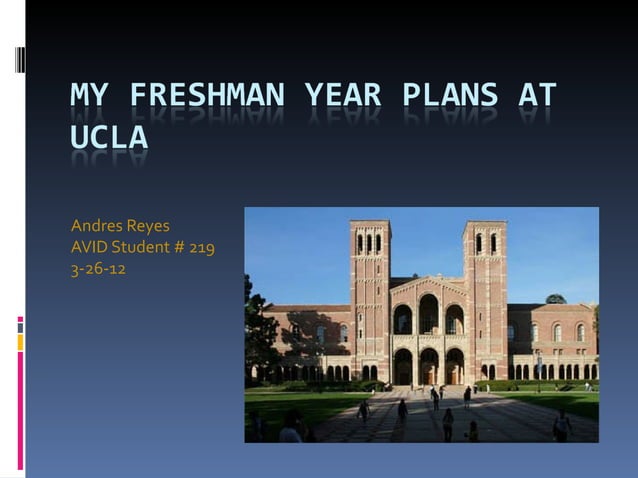 MY FRESHMAN YEAR PLANS AT UCLA

Andres Reyes
AVID Student # 219
3-26-12